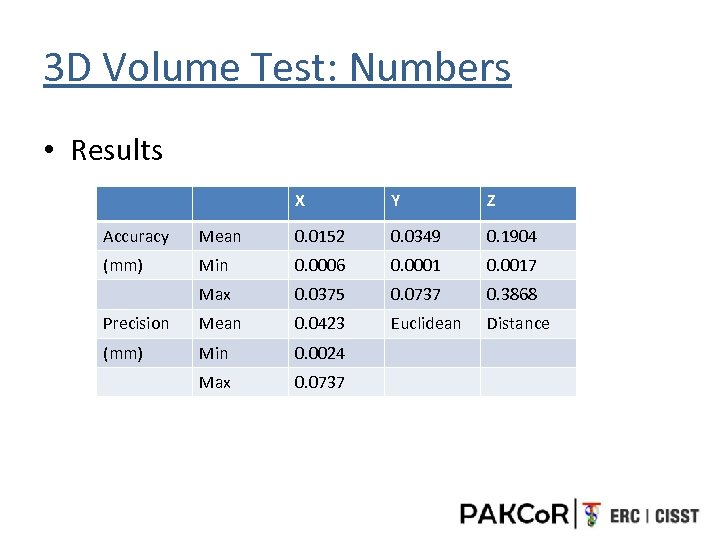 3D Volume Test: Numbers

• Results

| | | X | Y | Z |
|---|---|---|---|---|
| Accuracy | Mean | 0.0152 | 0.0349 | 0.1904 |
| (mm) | Min | 0.0006 | 0.0001 | 0.0017 |
| | Max | 0.0375 | 0.0737 | 0.3868 |
| Precision | Mean | 0.0423 | Euclidean | Distance |
| (mm) | Min | 0.0024 | | |
| | Max | 0.0737 | | |

PAKCoR | ERC | CISST